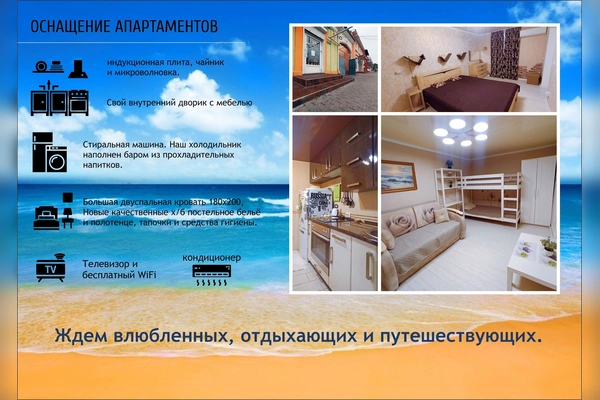 ОСНАЩЕНИЕ АПАРТАМЕНТОВ

индукционная плита, чайник и микроволновка.

Свой внутренний дворик с мебелью

Стиральная машина. Наш холодильник наполнен баром из прохладительных напитков.

Большая двуспальная кровать 180х200, Новые качественные х/б постельное бельё и полотенце, тапочки и средства гигиены.

TV

Телевизор и бесплатный WiFi

кондиционер

Ждем влюбленных, отдыхающих и путешествующих.